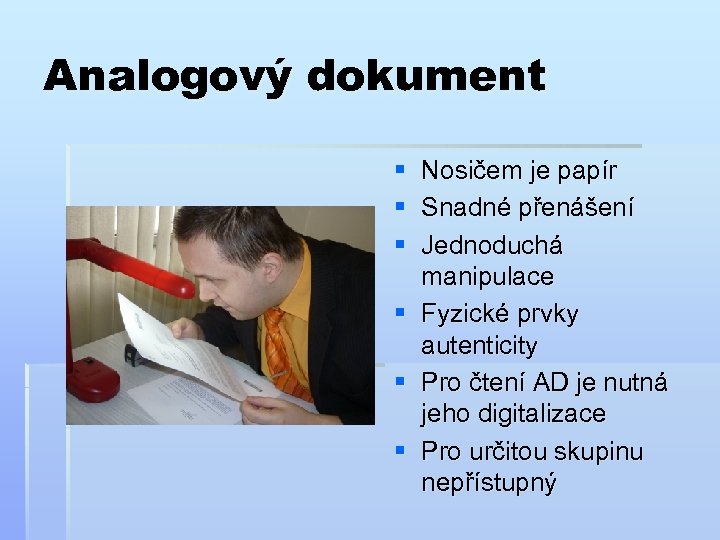 Analogový dokument

- Nosičem je papír
- Snadné přenášení
- Jednoduchá manipulace
- Fyzické prvky autenticity
- Pro čtení AD je nutná jeho digitalizace
- Pro určitou skupinu nepřístupný